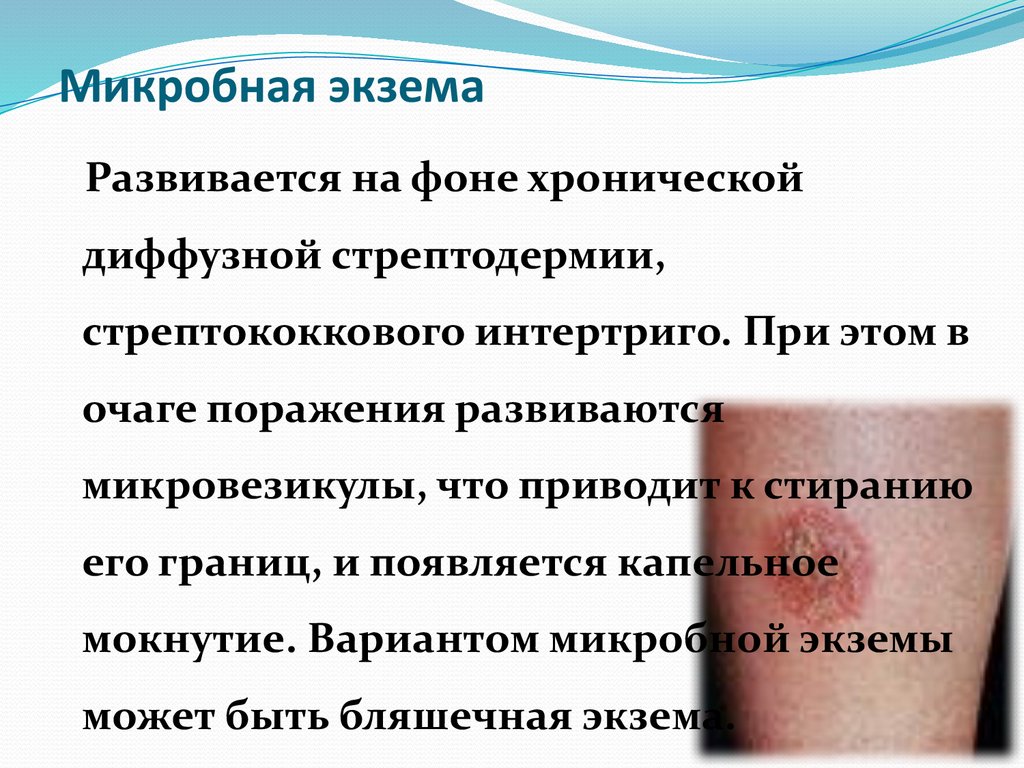 Микробная экзема

Развивается на фоне хронической диффузной стрептодермии, стрептококкового интертриго. При этом в очаге поражения развиваются микровезикулы, что приводит к стиранию его границ, и появляется капельное мокнутие. Вариантом микробной экземы может быть бляшечная экзема.